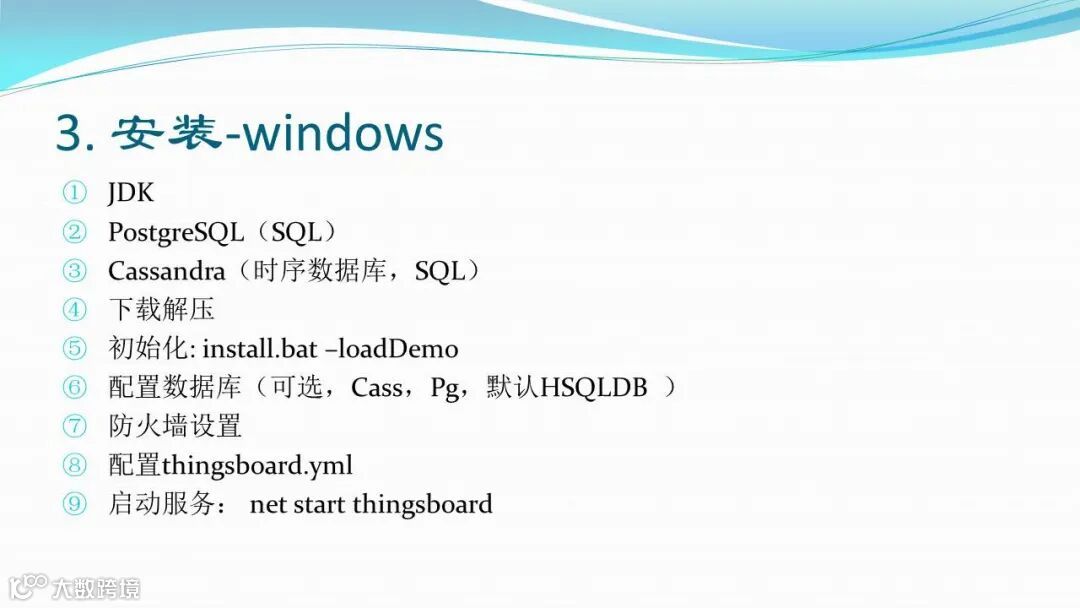 3. 安装-windows

① JDK
② PostgreSQL（SQL）
③ Cassandra（时序数据库，SQL）
④ 下载解压
⑤ 初始化: install.bat –loadDemo
⑥ 配置数据库（可选，Cass，Pg，默认HSQLDB ）
⑦ 防火墙设置
⑧ 配置thingsboard.yml
⑨ 启动服务： net start thingsboard

大数跨境